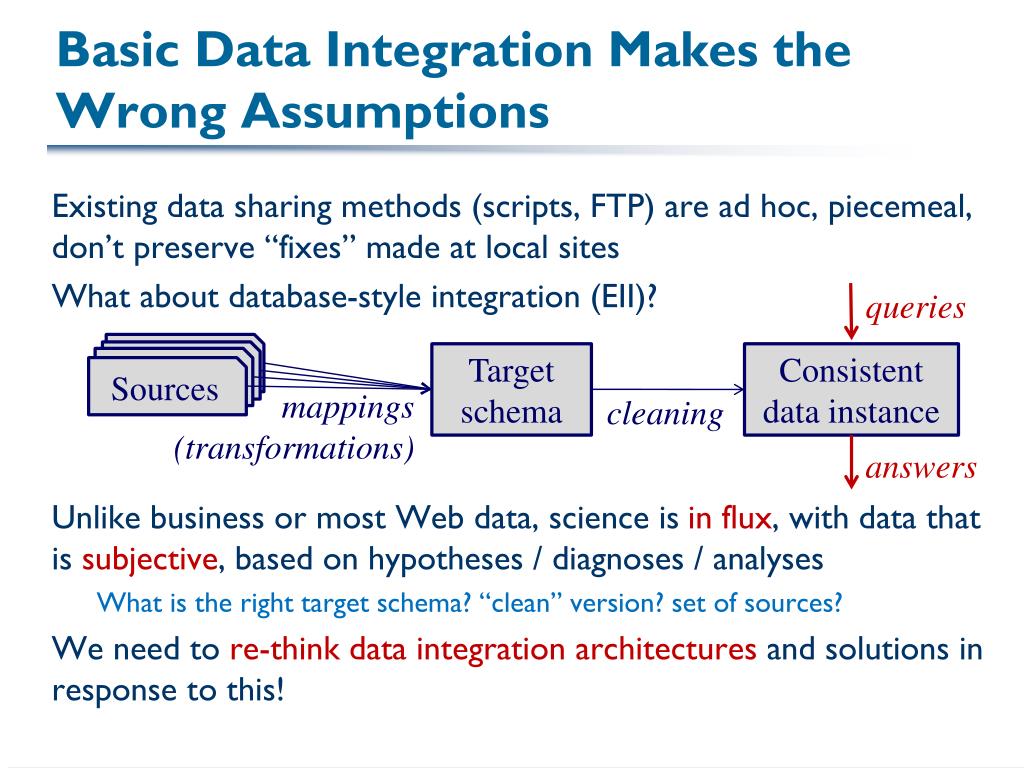 Basic Data Integration Makes the Wrong Assumptions

Existing data sharing methods (scripts, FTP) are ad hoc, piecemeal, don’t preserve “fixes” made at local sites

What about database-style integration (EII)?

queries

Sources

mappings
(transformations)

Target schema

cleaning

Consistent data instance

answers

Unlike business or most Web data, science is in flux, with data that is subjective, based on hypotheses / diagnoses / analyses

What is the right target schema? “clean” version? set of sources?

We need to re-think data integration architectures and solutions in response to this!